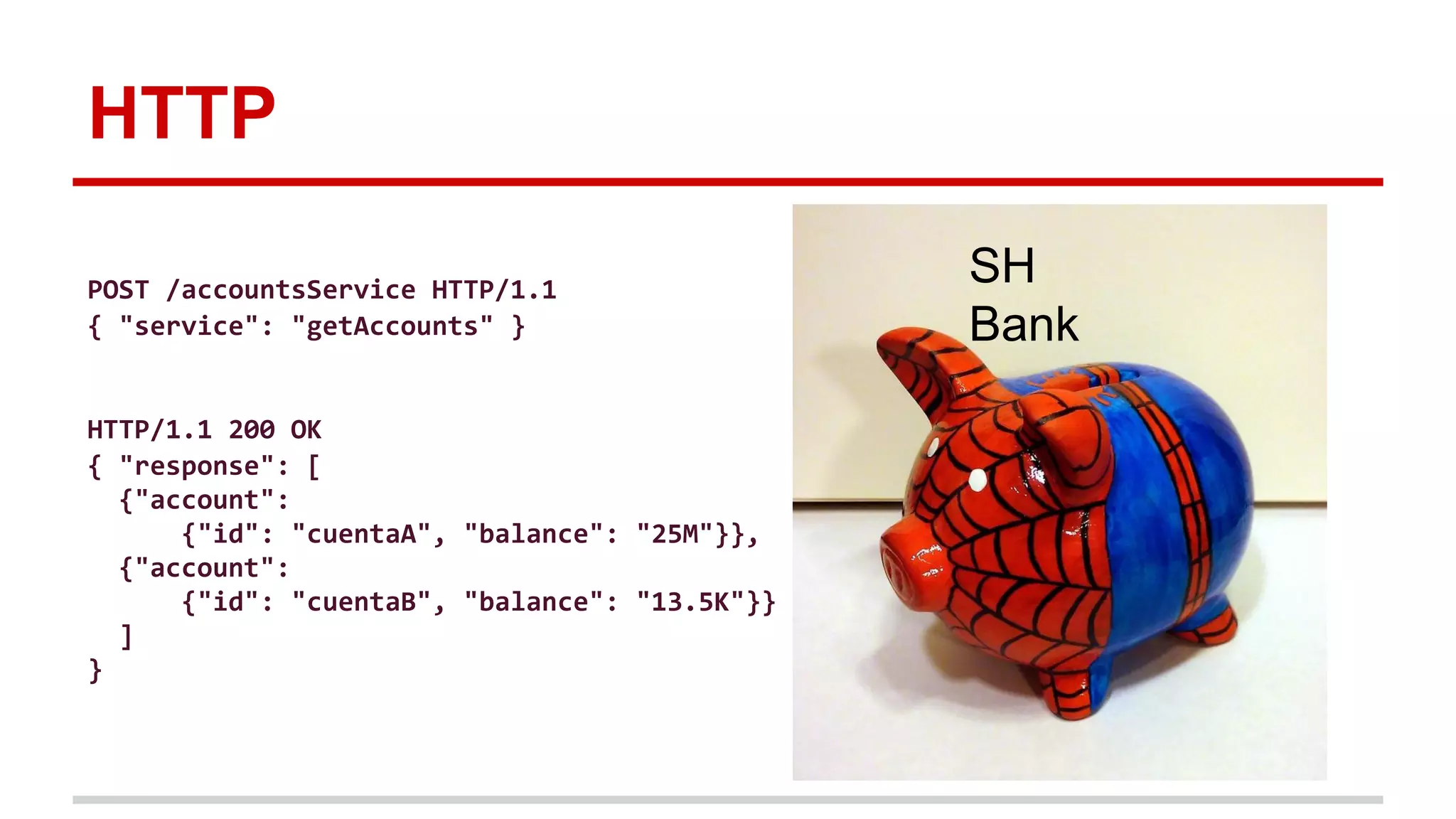 HTTP

POST /accountsService HTTP/1.1
{ "service": "getAccounts" }

HTTP/1.1 200 OK
{ "response": [
  {"account":
      {"id": "cuentaA", "balance": "25M"}},
  {"account":
      {"id": "cuentaB", "balance": "13.5K"}}
  ]
}

SH
Bank